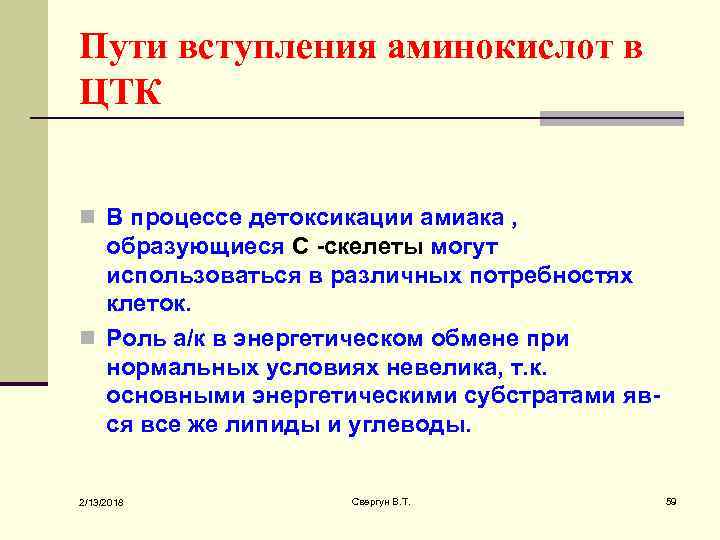 Пути вступления аминокислот в ЦТК

В процессе детоксикации амиака , образующиеся С -скелеты могут использоваться в различных потребностях клеток.

Роль а/к в энергетическом обмене при нормальных условиях невелика, т.к. основными энергетическими субстратами яв-ся все же липиды и углеводы.

2/13/2018

Свергун В.Т.

59